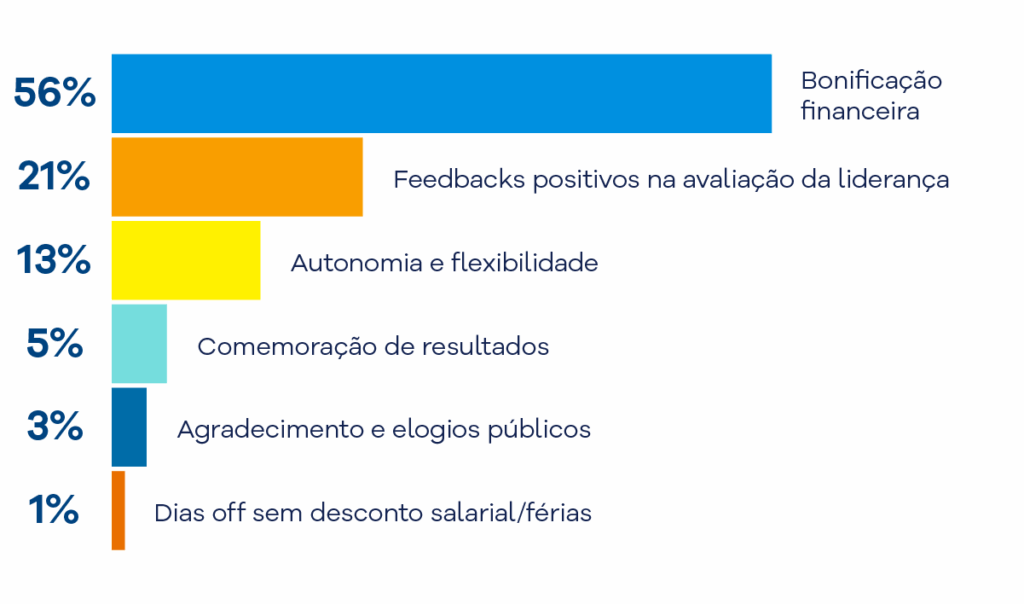 56% Bonificação financeira

21% Feedbacks positivos na avaliação da liderança

13% Autonomia e flexibilidade

5% Comemoração de resultados

3% Agradecimento e elogios públicos

1% Dias off sem desconto salarial/férias